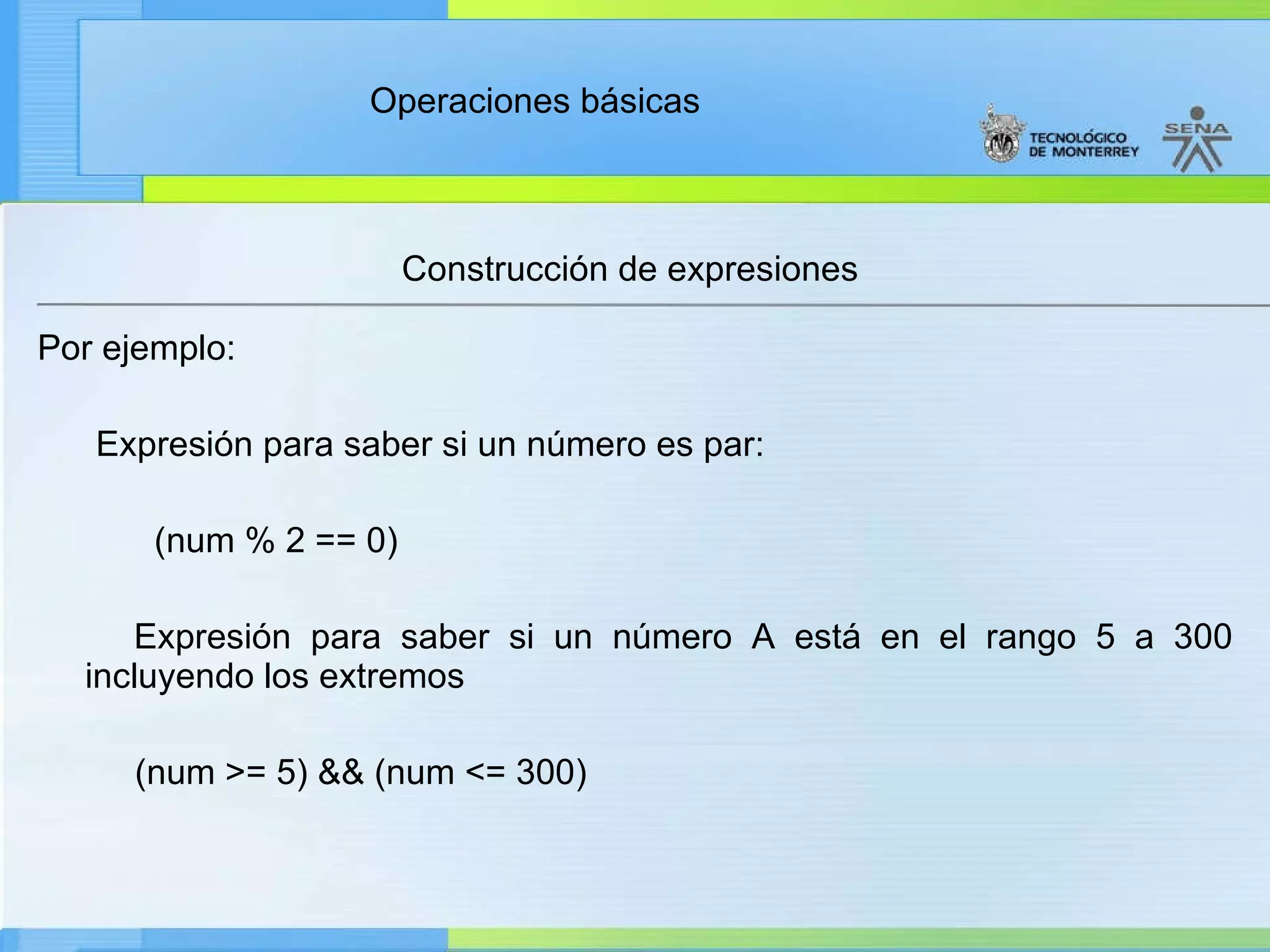 Operaciones básicas

TECNOLÓGICO DE MONTERREY

SENA

Construcción de expresiones

Por ejemplo:

Expresión para saber si un número es par:

(num % 2 == 0)

Expresión para saber si un número A está en el rango 5 a 300 incluyendo los extremos

(num >= 5) && (num <= 300)